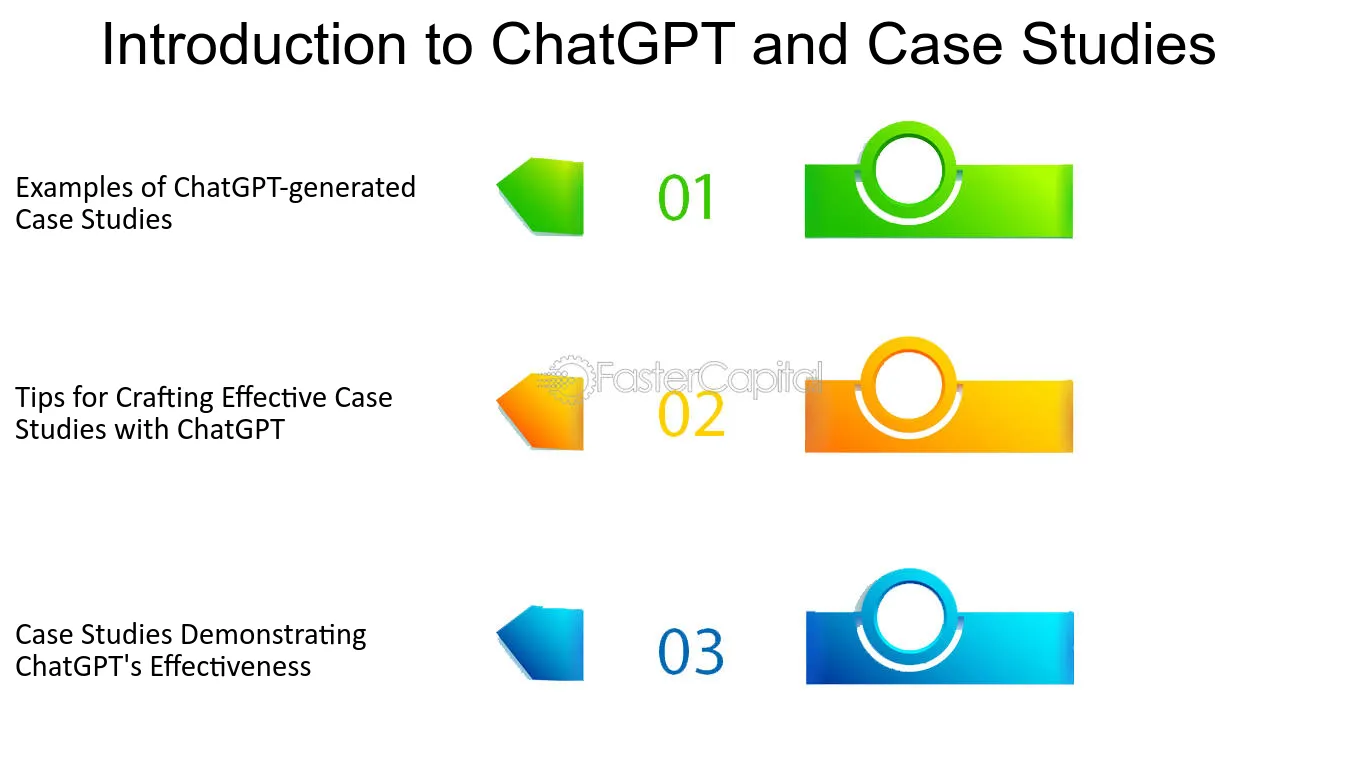 Introduction to ChatGPT and Case Studies

Examples of ChatGPT-generated Case Studies

01

Tips for Crafting Effective Case Studies with ChatGPT

02

Case Studies Demonstrating ChatGPT's Effectiveness

03

FasterCapital